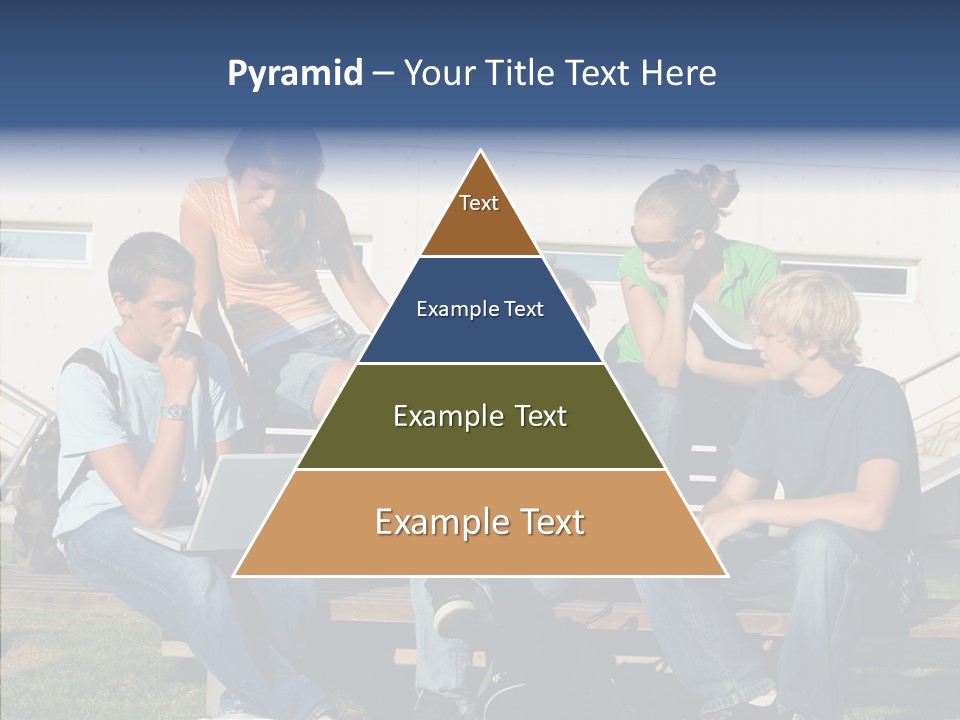 Pyramid – Your Title Text Here

Text

Example Text

Example Text

Example Text